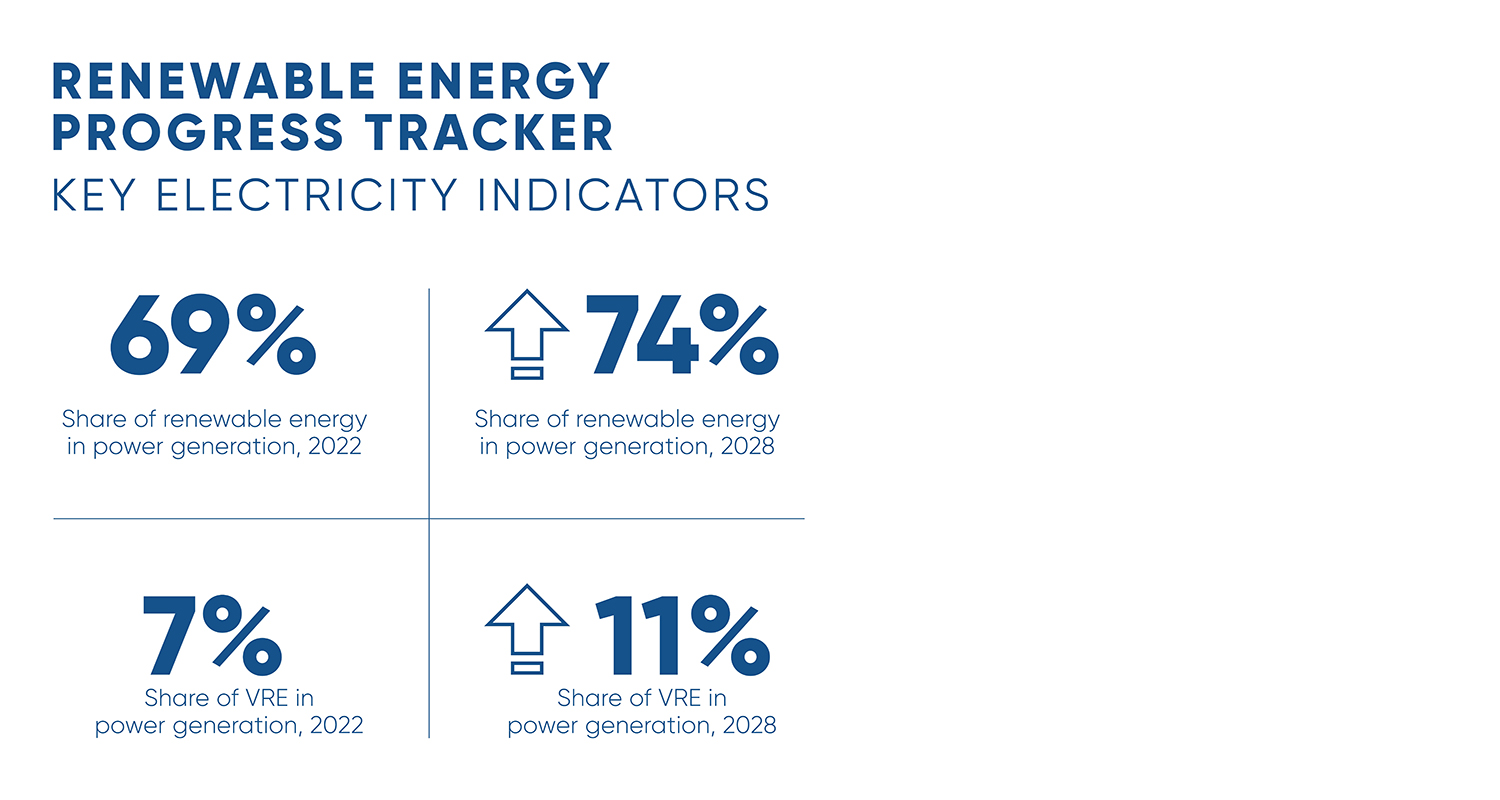 RENEWABLE ENERGY PROGRESS TRACKER
KEY ELECTRICITY INDICATORS

69%
Share of renewable energy in power generation, 2022

74%
Share of renewable energy in power generation, 2028

7%
Share of VRE in power generation, 2022

11%
Share of VRE in power generation, 2028